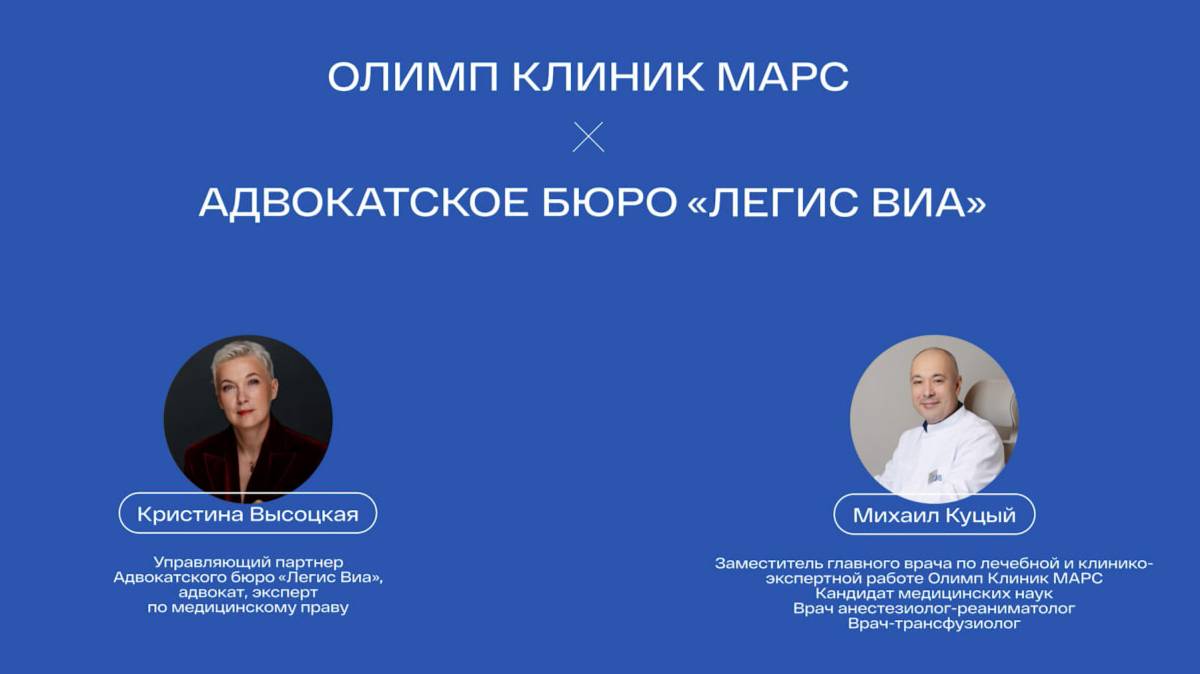 ОЛИМП КЛИНИК МАРС

×

АДВОКАТСКОЕ БЮРО «ЛЕГИС ВИА»

Кристина Высоцкая

Управляющий партнер Адвокатского бюро «Легис Виа», адвокат, эксперт по медицинскому праву

Михаил Куцый

Заместитель главного врача по лечебной и клинико-экспертной работе Олимп Клиник МАРС
Кандидат медицинских наук
Врач анестезиолог-реаниматолог
Врач-трансфузиолог